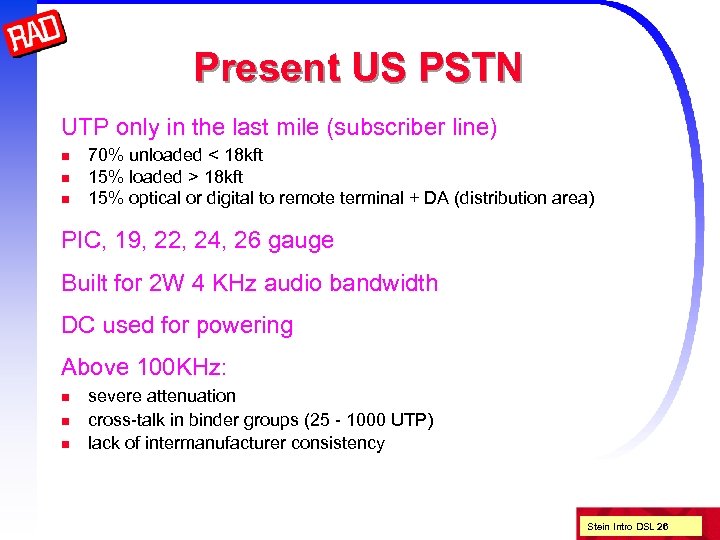 RAD

Present US PSTN

UTP only in the last mile (subscriber line)
- 70% unloaded < 18kft
- 15% loaded > 18kft
- 15% optical or digital to remote terminal + DA (distribution area)

PIC, 19, 22, 24, 26 gauge

Built for 2W 4 KHz audio bandwidth

DC used for powering

Above 100KHz:
- severe attenuation
- cross-talk in binder groups (25 - 1000 UTP)
- lack of intermanufacturer consistency

Stein Intro DSL 26